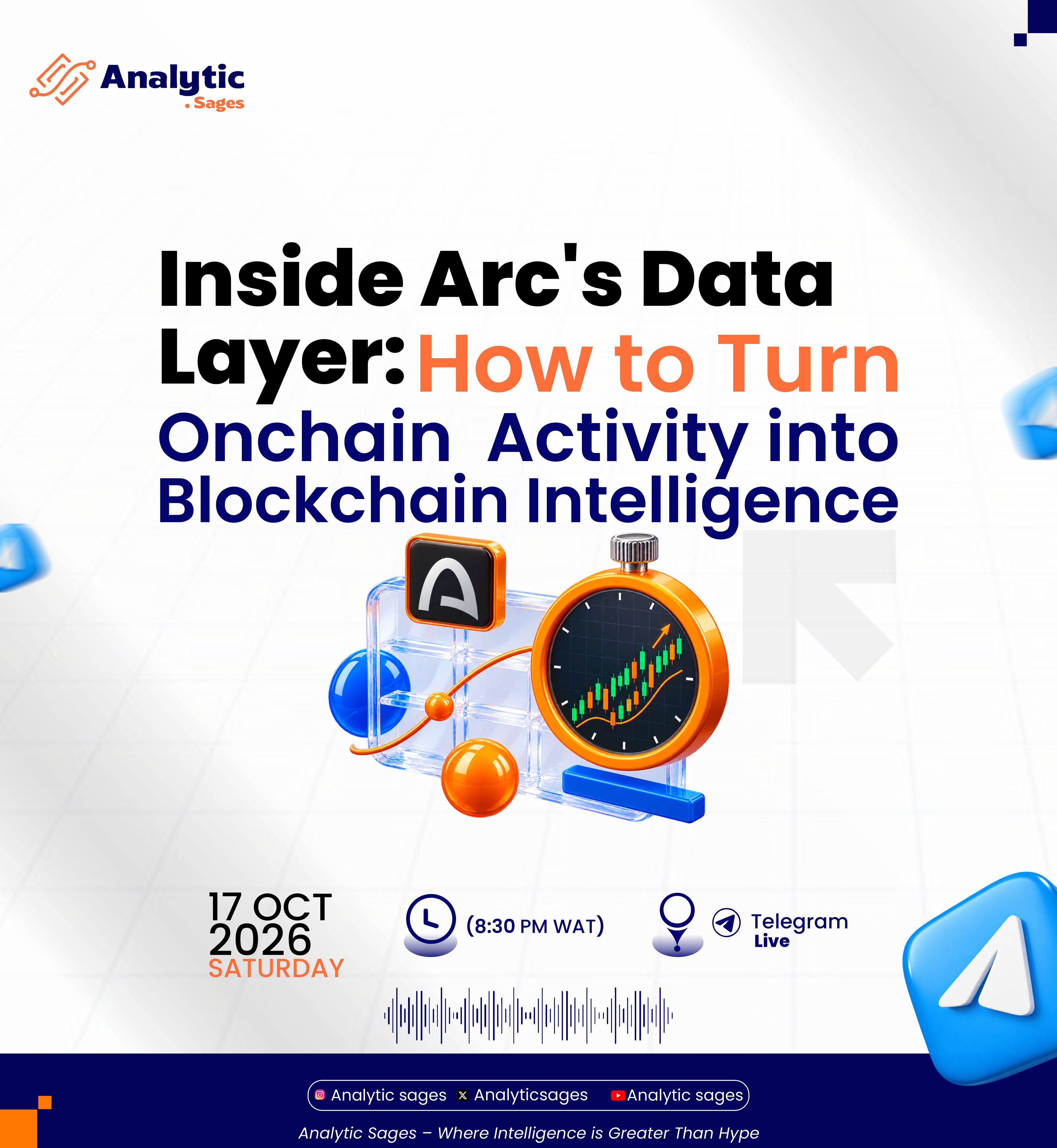 Analytic
. Sages

Inside Arc's Data Layer: How to Turn Onchain Activity into Blockchain Intelligence

17 OCT
2026
SATURDAY

(8:30 PM WAT)

Telegram
Live

Analytic sages Analyticsages Analytic sages

Analytic Sages – Where Intelligence is Greater Than Hype